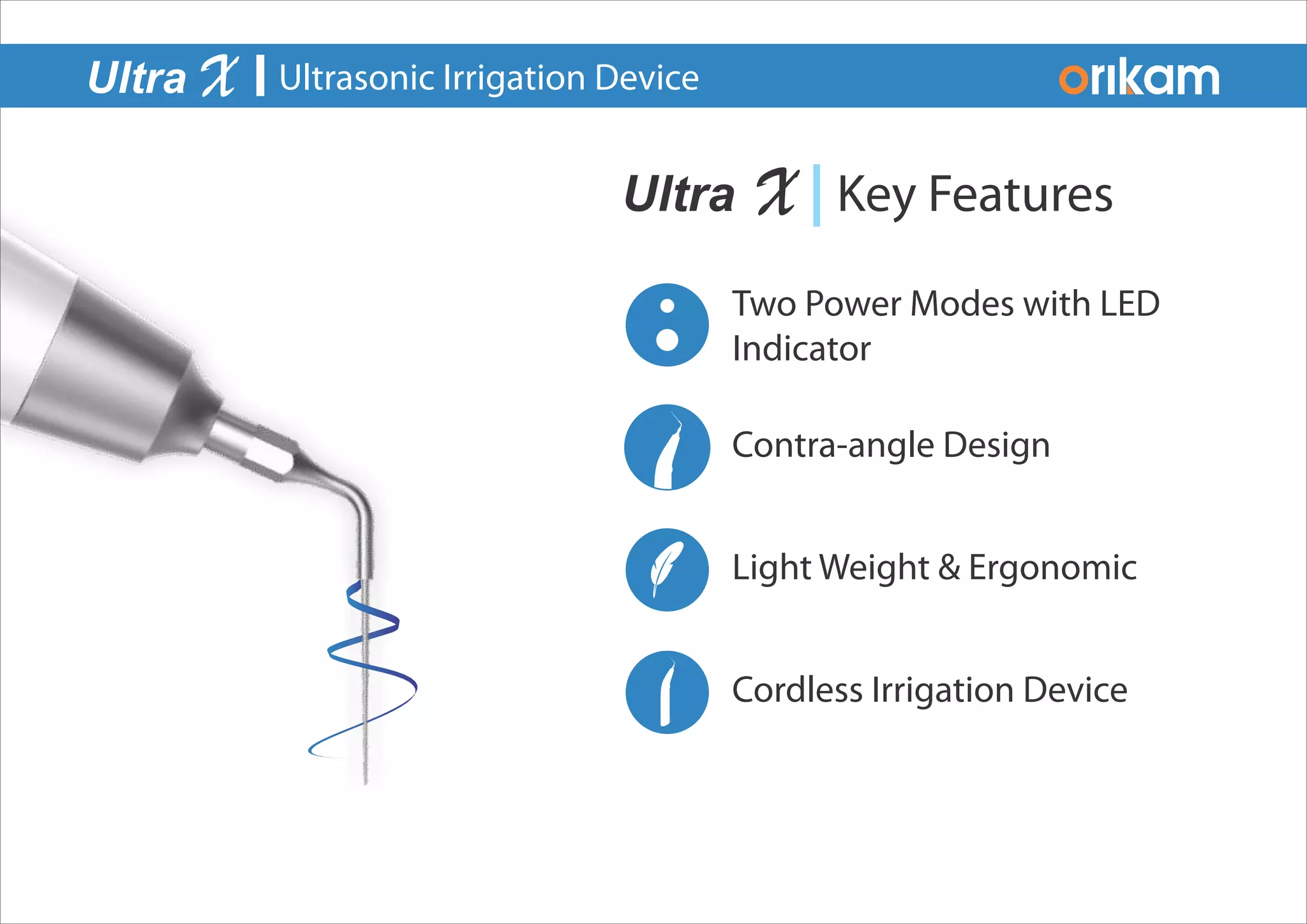 Ultra X | Ultrasonic Irrigation Device

orikam

Ultra X | Key Features

Two Power Modes with LED Indicator

Contra-angle Design

Light Weight & Ergonomic

Cordless Irrigation Device